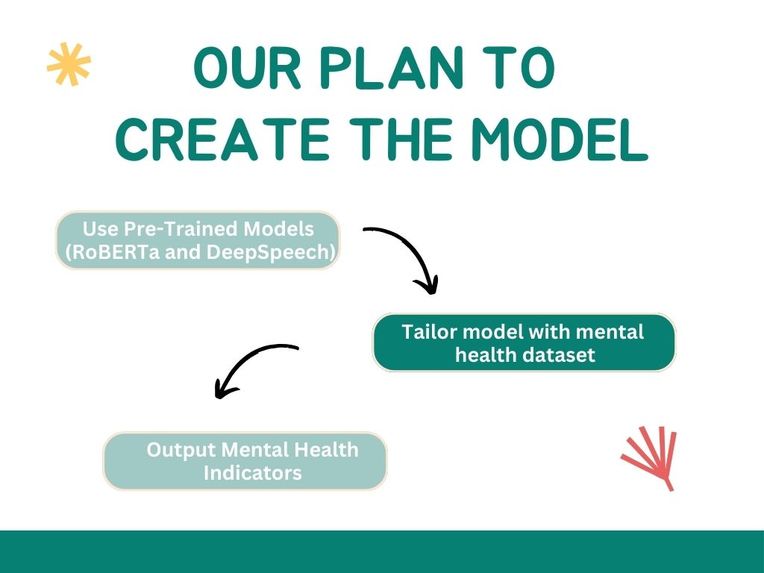 OUR PLAN TO CREATE THE MODEL

Use Pre-Trained Models (RoBERTa and DeepSpeech)

Tailor model with mental health dataset

Output Mental Health Indicators